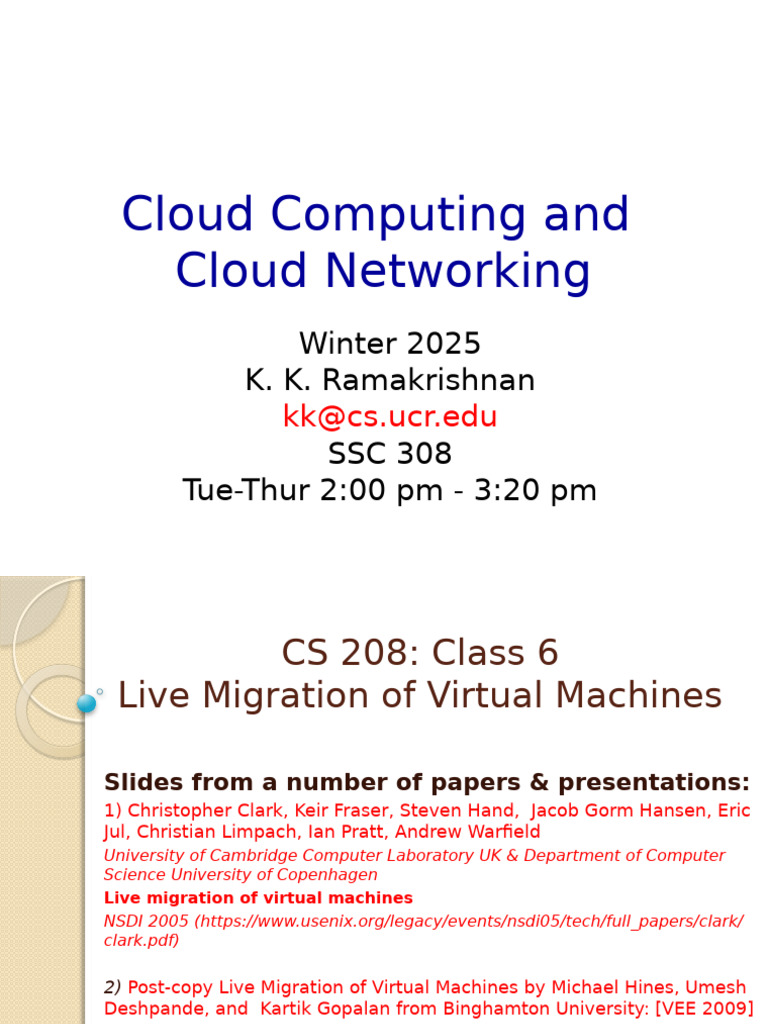 Cloud Computing and Cloud Networking

Winter 2025
K. K. Ramakrishnan
kk@cs.ucr.edu
SSC 308
Tue-Thur 2:00 pm - 3:20 pm

CS 208: Class 6
Live Migration of Virtual Machines

Slides from a number of papers & presentations:

1) Christopher Clark, Keir Fraser, Steven Hand, Jacob Gorm Hansen, Eric Jul, Christian Limpach, Ian Pratt, Andrew Warfield

University of Cambridge Computer Laboratory UK & Department of Computer Science University of Copenhagen

Live migration of virtual machines

NSDI 2005 (https://www.usenix.org/legacy/events/nsdi05/tech/full_papers/clark/clark.pdf)

2) Post-copy Live Migration of Virtual Machines by Michael Hines, Umesh Deshpande, and Kartik Gopalan from Binghamton University: [VEE 2009]